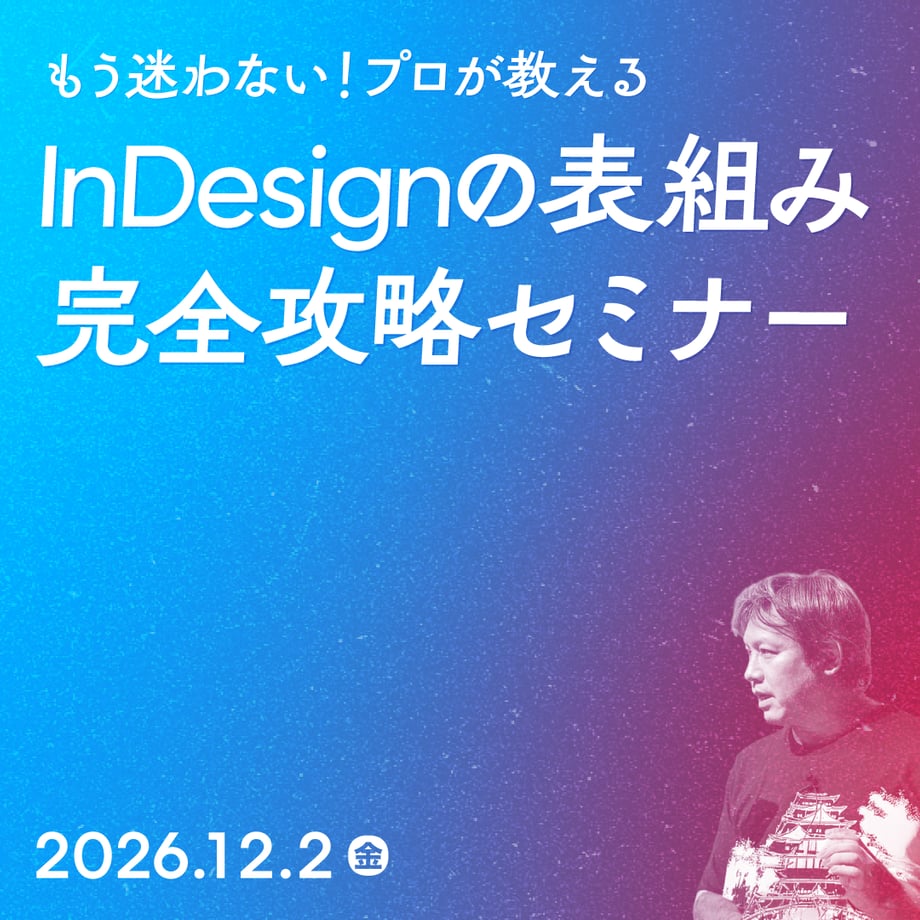 もう迷わない！プロが教える

InDesignの表組み
完全攻略セミナー

2026.12.2 金